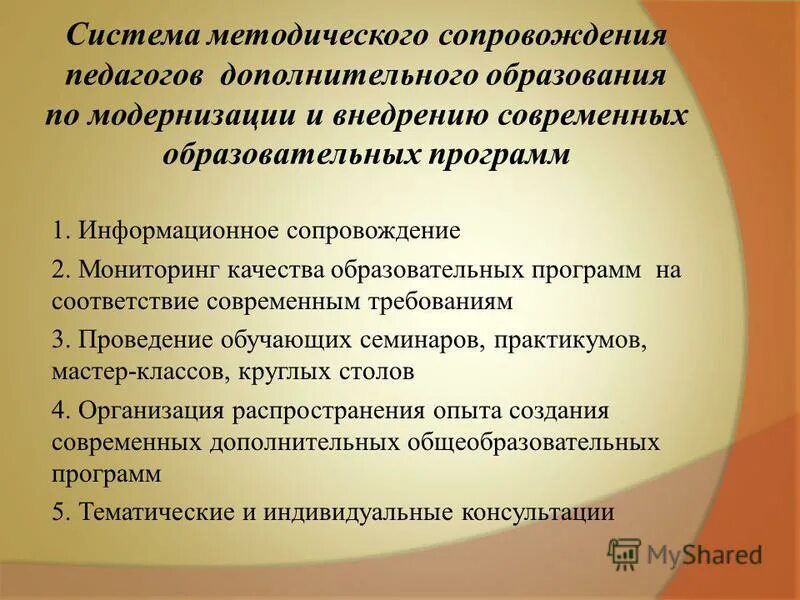 Система методического сопровождения педагогов дополнительного образования по модернизации и внедрению современных образовательных программ

1. Информационное сопровождение

2. Мониторинг качества образовательных программ на соответствие современным требованиям

3. Проведение обучающих семинаров, практикумов, мастер-классов, круглых столов

4. Организация распространения опыта создания современных дополнительных общеобразовательных программ

5. Тематические и индивидуальные консультации

MyShared